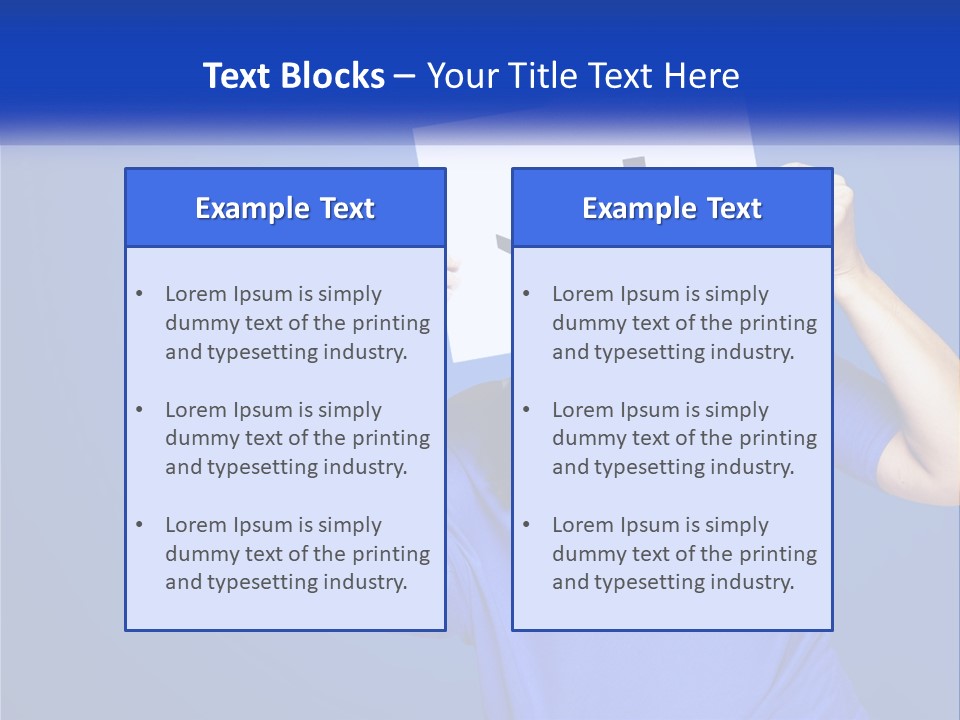 Text Blocks – Your Title Text Here

Example Text

• Lorem Ipsum is simply dummy text of the printing and typesetting industry.

• Lorem Ipsum is simply dummy text of the printing and typesetting industry.

• Lorem Ipsum is simply dummy text of the printing and typesetting industry.

Example Text

• Lorem Ipsum is simply dummy text of the printing and typesetting industry.

• Lorem Ipsum is simply dummy text of the printing and typesetting industry.

• Lorem Ipsum is simply dummy text of the printing and typesetting industry.